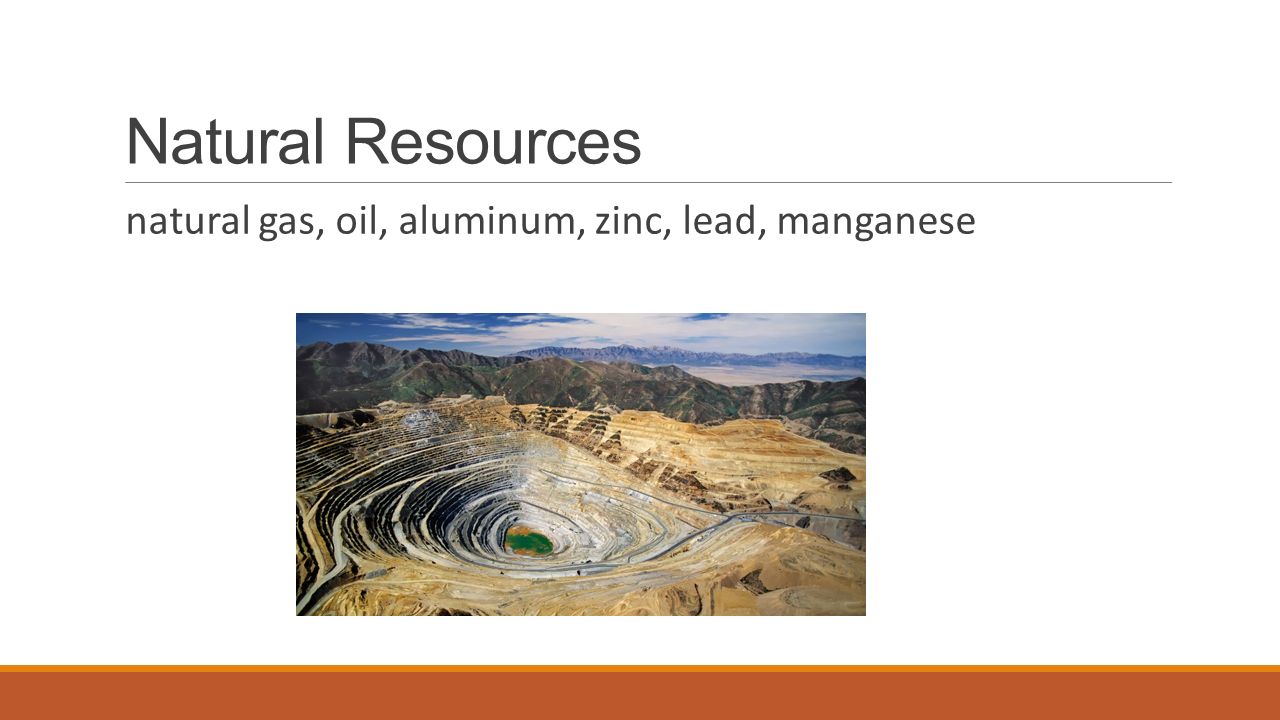 Natural Resources

natural gas, oil, aluminum, zinc, lead, manganese